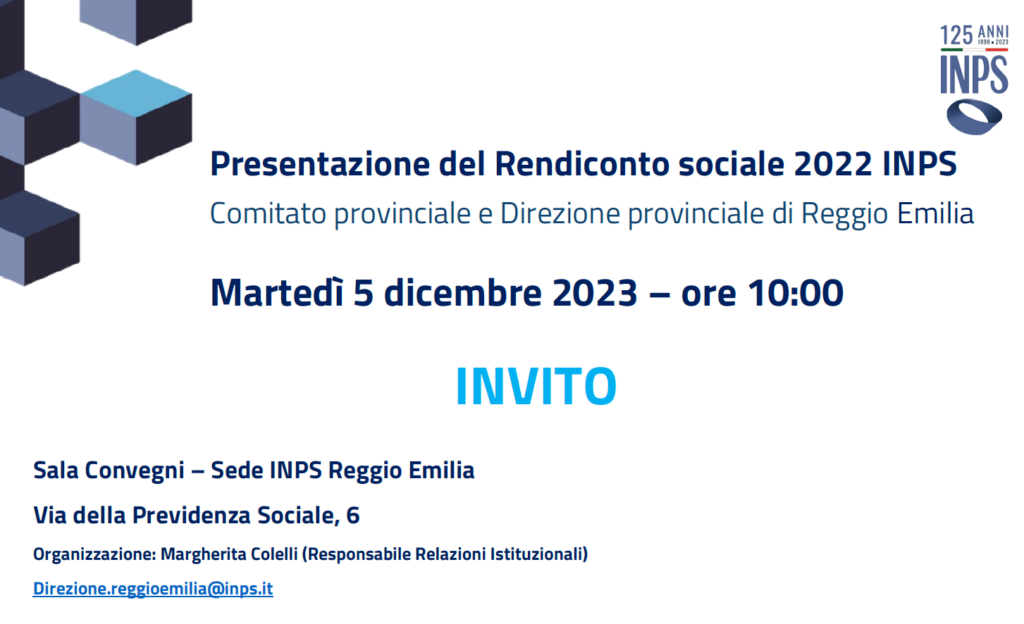 125 ANNI
1898 • 2023
INPS

Presentazione del Rendiconto sociale 2022 INPS

Comitato provinciale e Direzione provinciale di Reggio Emilia

Martedì 5 dicembre 2023 – ore 10:00

INVITO

Sala Convegni – Sede INPS Reggio Emilia

Via della Previdenza Sociale, 6

Organizzazione: Margherita Colelli (Responsabile Relazioni Istituzionali)

Direzione.reggioemilia@inps.it